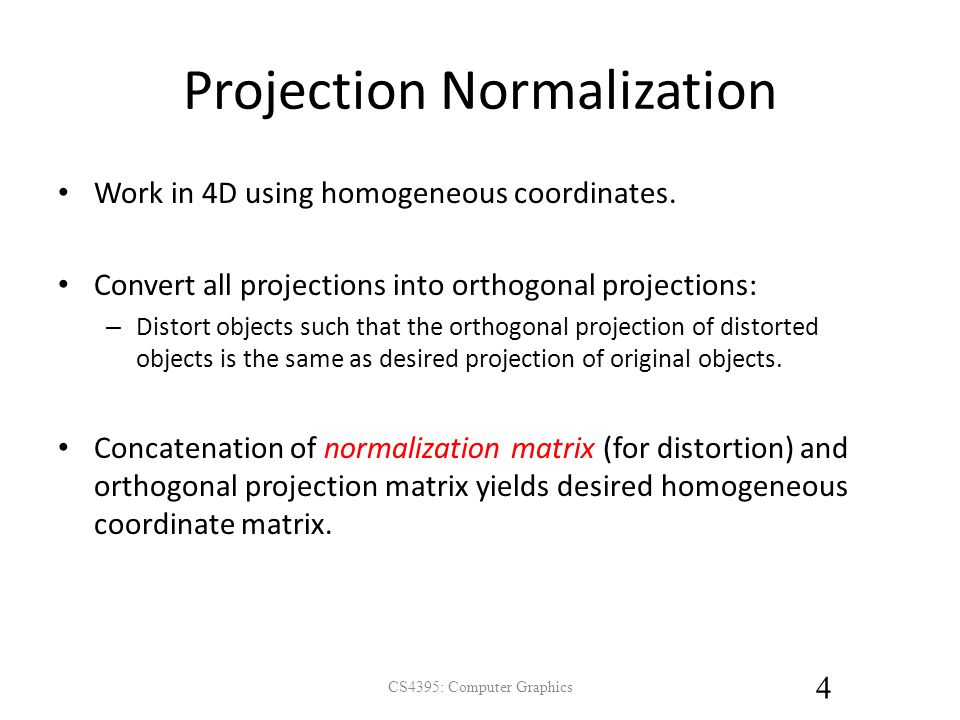 Projection Normalization

• Work in 4D using homogeneous coordinates.

• Convert all projections into orthogonal projections:
– Distort objects such that the orthogonal projection of distorted objects is the same as desired projection of original objects.

• Concatenation of normalization matrix (for distortion) and orthogonal projection matrix yields desired homogeneous coordinate matrix.

CS4395: Computer Graphics

4